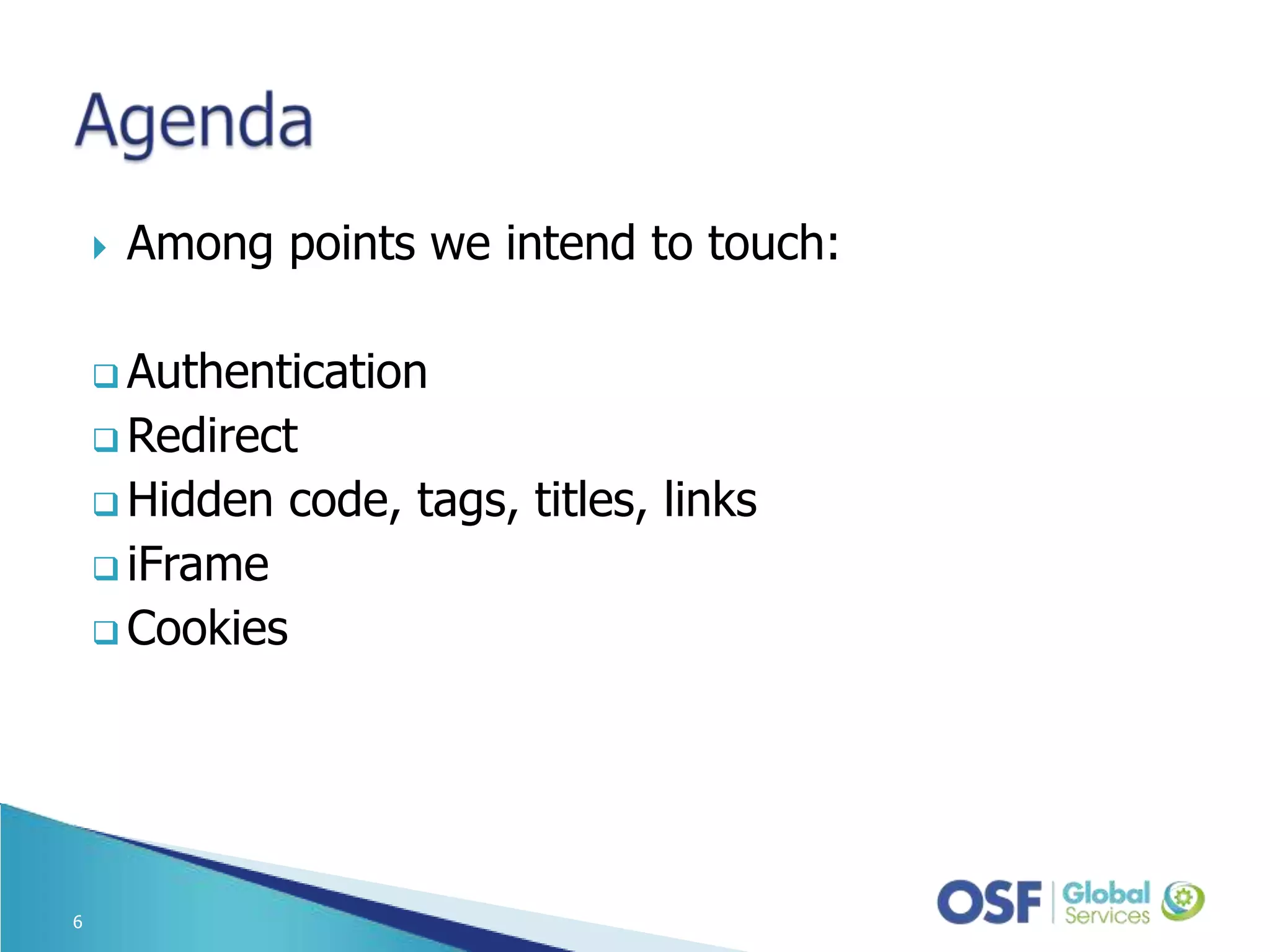 Agenda

Among points we intend to touch:

Authentication
Redirect
Hidden code, tags, titles, links
iFrame
Cookies

6

OSF Global Services